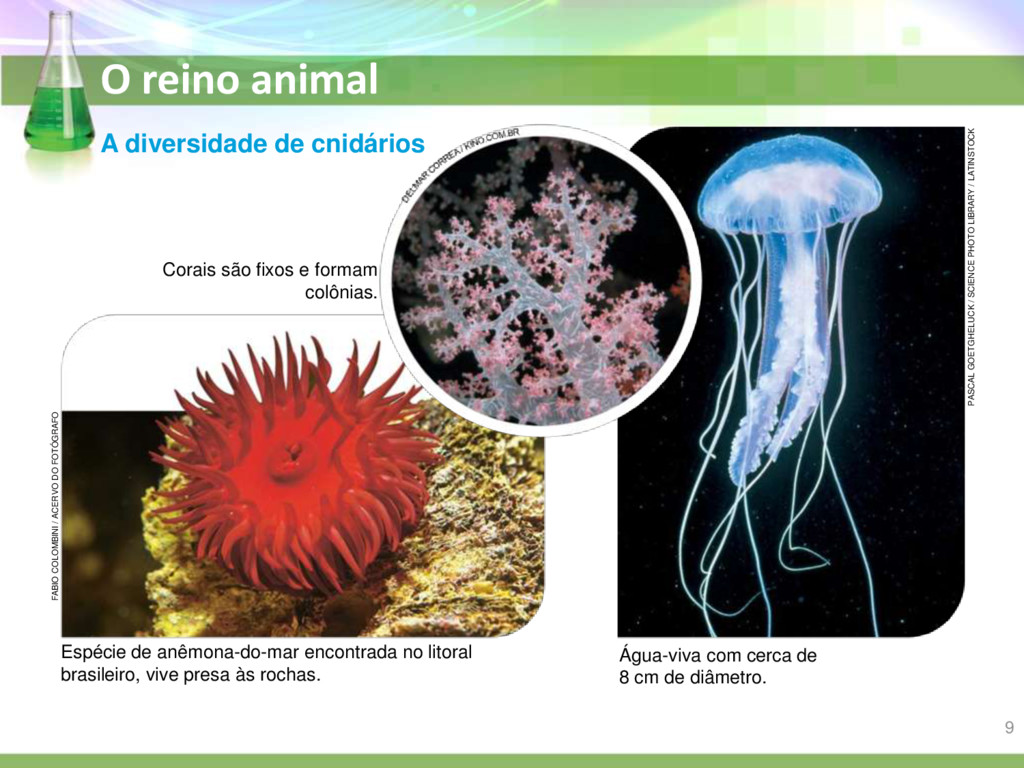 O reino animal

A diversidade de cnidários

DELMAR CORREA / KINO.COM.BR

PASCAL GOETGHELUCK / SCIENCE PHOTO LIBRARY / LATINSTOCK

Corais são fixos e formam colônias.

FABIO COLOMBINI / ACERVO DO FOTÓGRAFO

Espécie de anêmona-do-mar encontrada no litoral brasileiro, vive presa às rochas.

Água-viva com cerca de 8 cm de diâmetro.

9